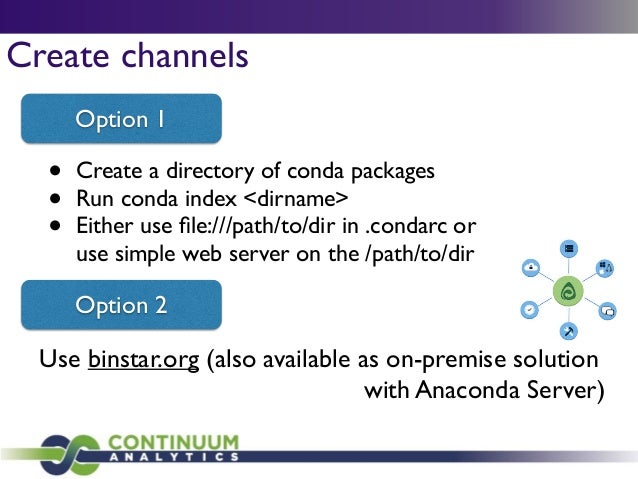 Create channels

Option 1

- Create a directory of conda packages
- Run conda index <dirname>
- Either use file:///path/to/dir in .condarc or use simple web server on the /path/to/dir

Option 2

Use binstar.org (also available as on-premise solution with Anaconda Server)

CONTINUUM ANALYTICS